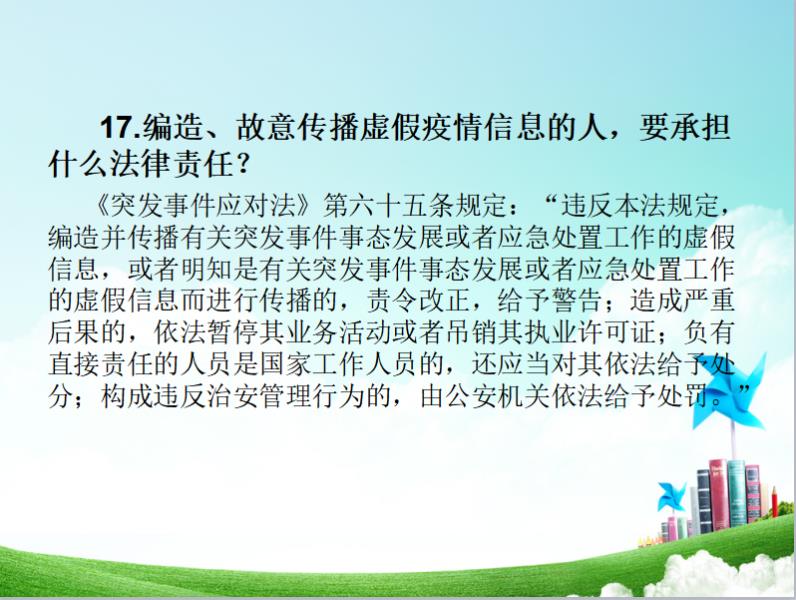 17.编造、故意传播虚假疫情信息的人，要承担什么法律责任？

《突发事件应对法》第六十五条规定：“违反本法规定，编造并传播有关突发事件事态发展或者应急处置工作的虚假信息，或者明知是有关突发事件事态发展或者应急处置工作的虚假信息而进行传播的，责令改正，给予警告；造成严重后果的，依法暂停其业务活动或者吊销其执业许可证；负有直接责任的人员是国家工作人员的，还应当对其依法给予处分；构成违反治安管理行为的，由公安机关依法给予处罚。”